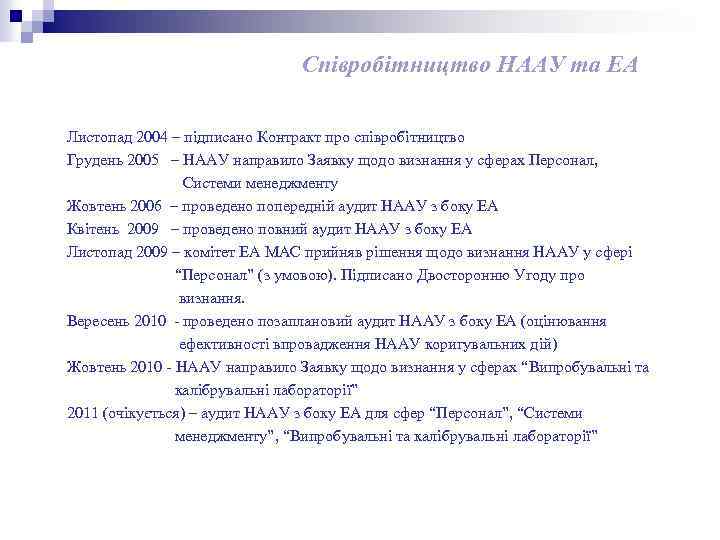 Співробітництво НААУ та ЕА

Листопад 2004 – підписано Контракт про співробітництво
Грудень 2005 – НААУ направило Заявку щодо визнання у сферах Персонал, Системи менеджменту
Жовтень 2006 – проведено попередній аудит НААУ з боку ЕА
Квітень 2009 – проведено повний аудит НААУ з боку ЕА
Листопад 2009 – комітет ЕА МАС прийняв рішення щодо визнання НААУ у сфері "Персонал" (з умовою). Підписано Двосторонню Угоду про визнання.
Вересень 2010 - проведено позаплановий аудит НААУ з боку ЕА (оцінювання ефективності впровадження НААУ коригувальних дій)
Жовтень 2010 - НААУ направило Заявку щодо визнання у сферах "Випробувальні та калібрувальні лабораторії"
2011 (очікується) – аудит НААУ з боку ЕА для сфер "Персонал", "Системи менеджменту", "Випробувальні та калібрувальні лабораторії"